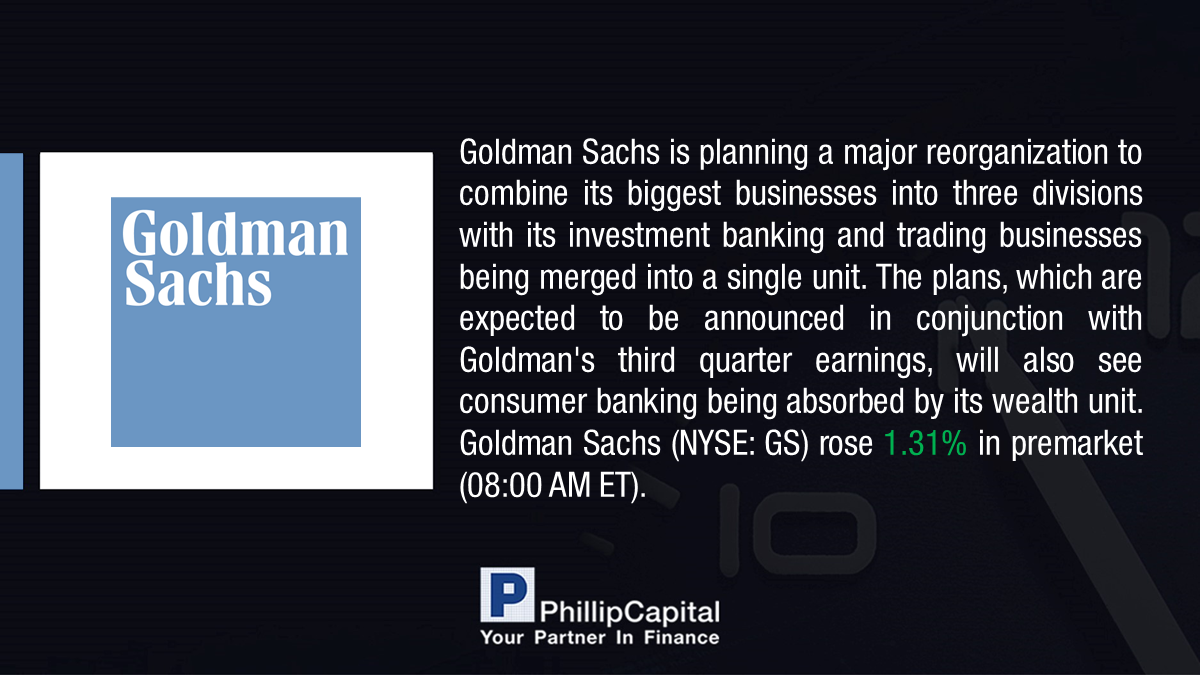 Goldman Sachs

Goldman Sachs is planning a major reorganization to combine its biggest businesses into three divisions with its investment banking and trading businesses being merged into a single unit. The plans, which are expected to be announced in conjunction with Goldman's third quarter earnings, will also see consumer banking being absorbed by its wealth unit. Goldman Sachs (NYSE: GS) rose 1.31% in premarket (08:00 AM ET).

P PhillipCapital
Your Partner In Finance